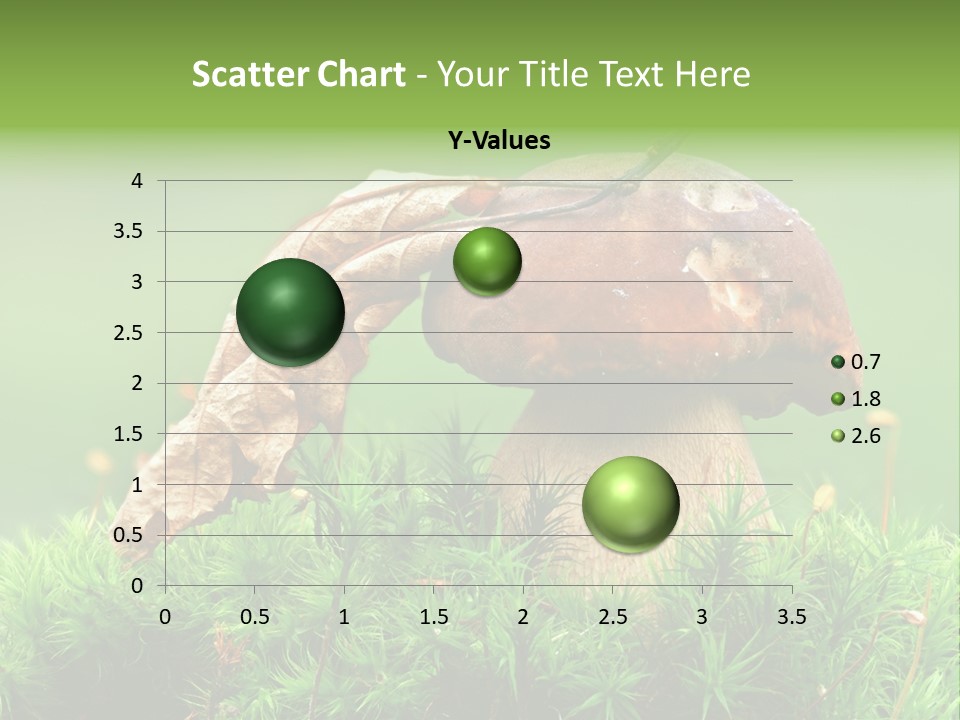 Scatter Chart - Your Title Text Here

Y-Values

4
3.5
3
2.5
2
1.5
1
0.5
0

0 0.5 1 1.5 2 2.5 3 3.5

0.7
1.8
2.6